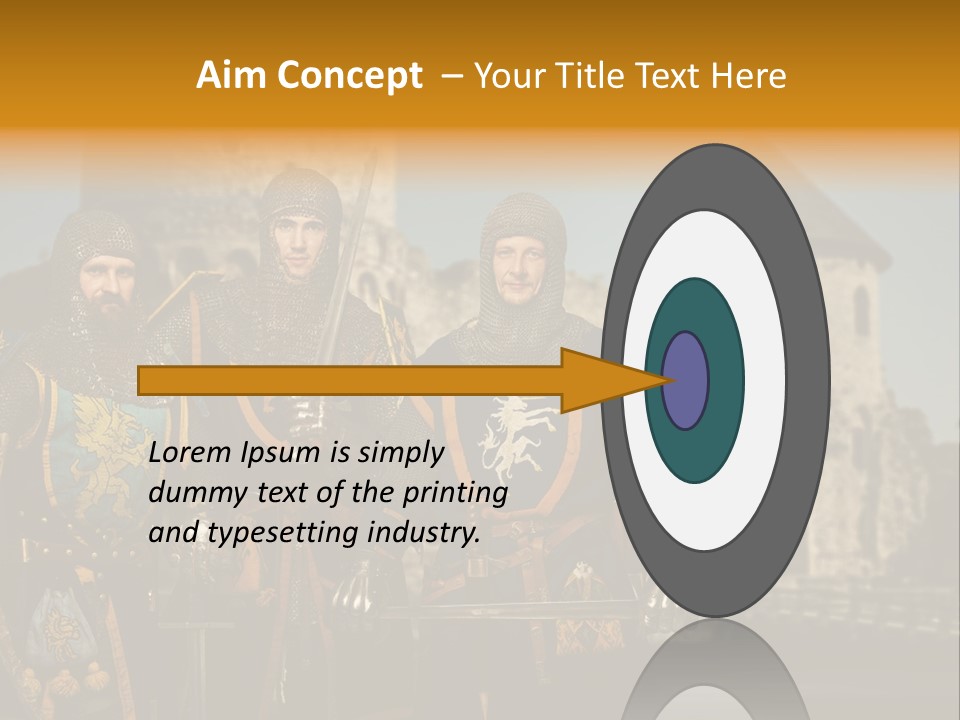 Aim Concept – Your Title Text Here

Lorem Ipsum is simply dummy text of the printing and typesetting industry.